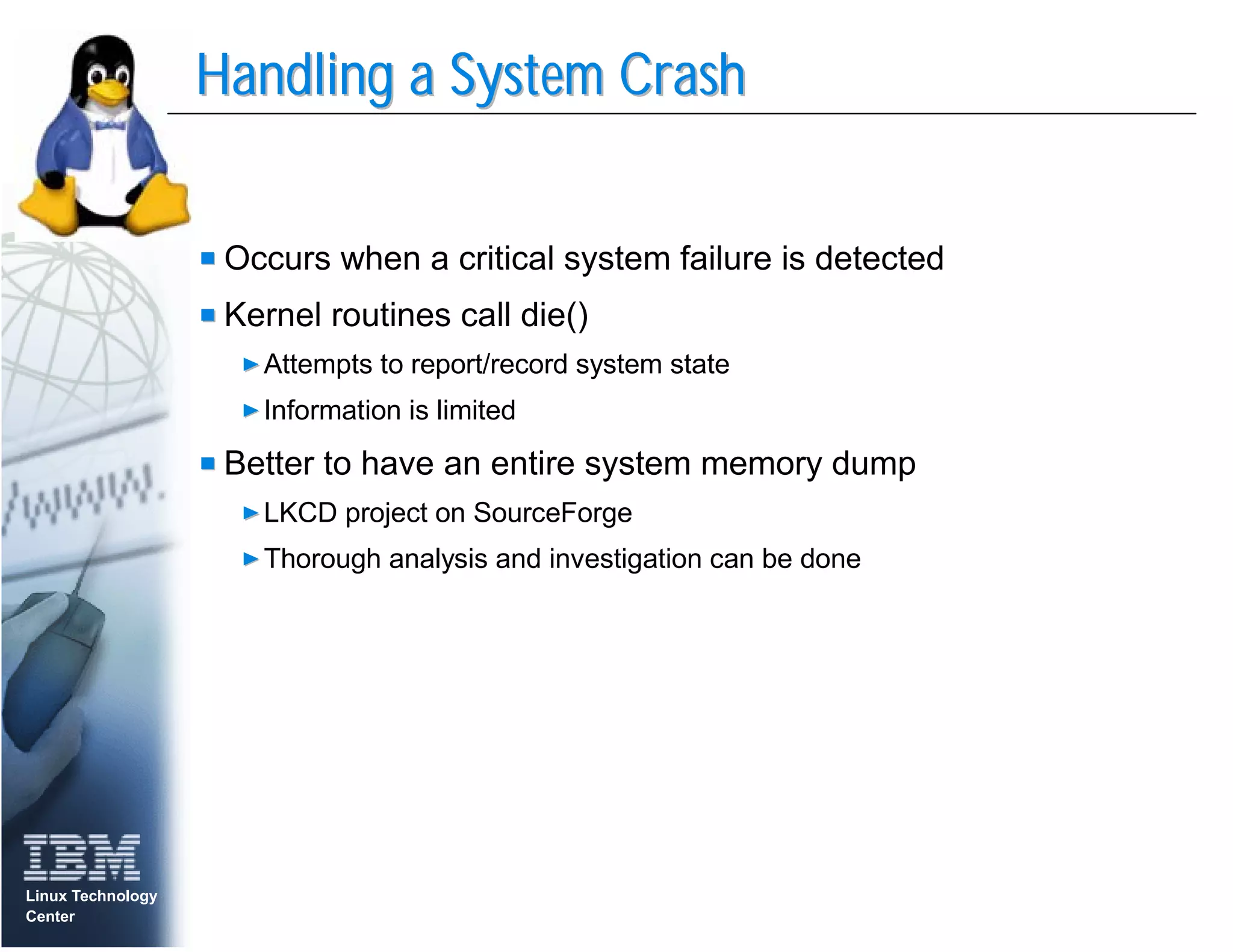 Handling a System Crash

Occurs when a critical system failure is detected

Kernel routines call die()

Attempts to report/record system state

Information is limited

Better to have an entire system memory dump

LKCD project on SourceForge

Thorough analysis and investigation can be done

IBM

Linux Technology Center